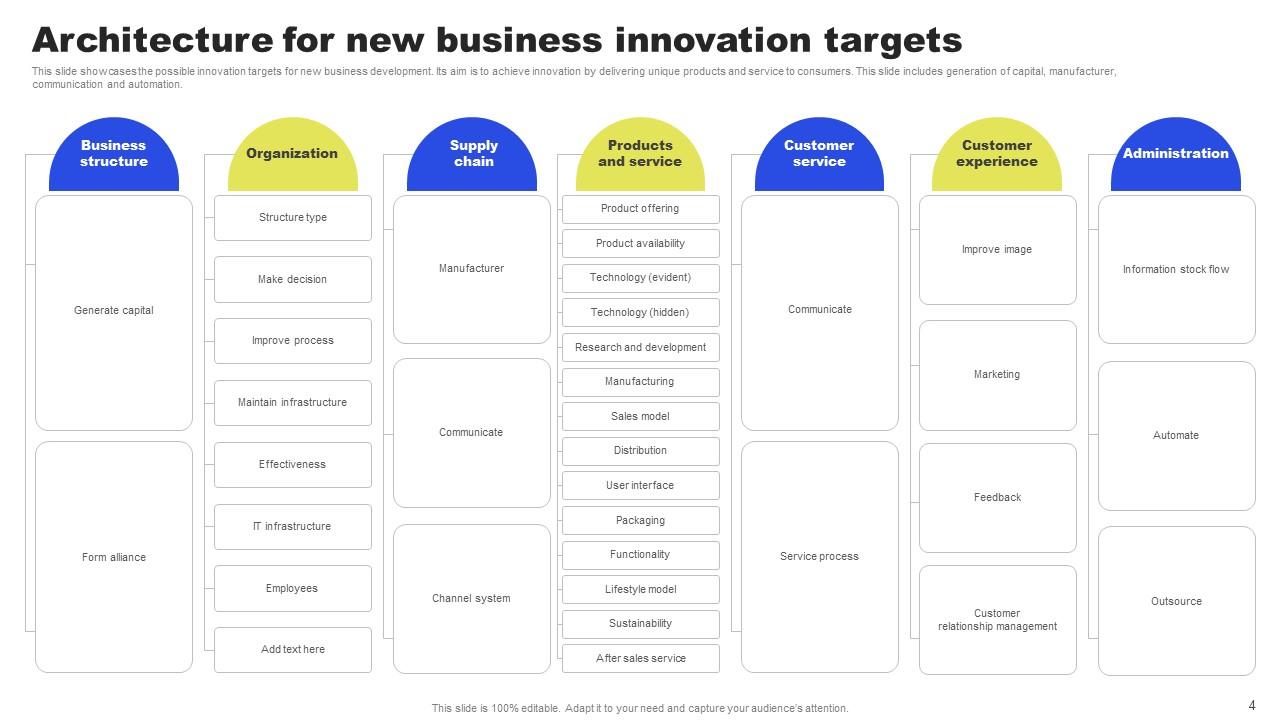 Architecture for new business innovation targets

This slide showcases the possible innovation targets for new business development. Its aim is to achieve innovation by delivering unique products and service to consumers. This slide includes generation of capital, manufacturer, communication and automation.

Business structure

Generate capital

Form alliance

Organization

Structure type

Make decision

Improve process

Maintain infrastructure

Effectiveness

IT infrastructure

Employees

Add text here

Supply chain

Manufacturer

Communicate

Channel system

Products and service

Product offering

Product availability

Technology (evident)

Technology (hidden)

Research and development

Manufacturing

Sales model

Distribution

User interface

Packaging

Functionality

Lifestyle model

Sustainability

After sales service

Customer service

Communicate

Service process

Customer experience

Improve image

Marketing

Feedback

Customer relationship management

Administration

Information stock flow

Automate

Outsource

This slide is 100% editable. Adapt it to your need and capture your audience's attention.

4